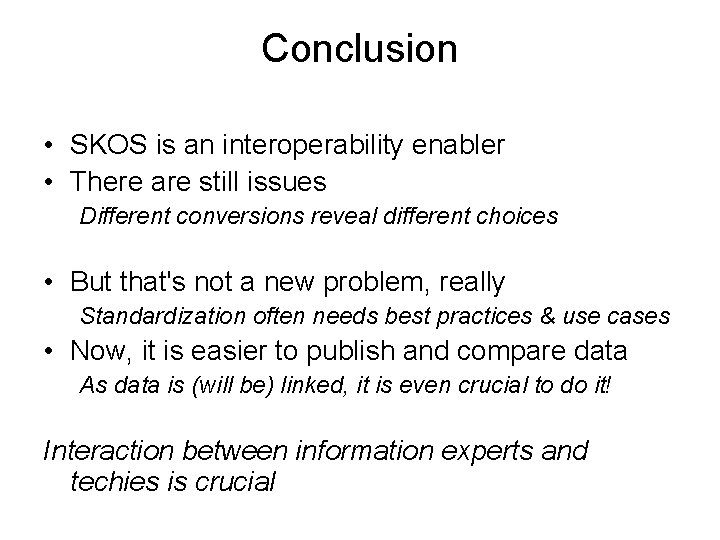 Conclusion

• SKOS is an interoperability enabler
• There are still issues
Different conversions reveal different choices

• But that's not a new problem, really
Standardization often needs best practices & use cases
• Now, it is easier to publish and compare data
As data is (will be) linked, it is even crucial to do it!

Interaction between information experts and techies is crucial